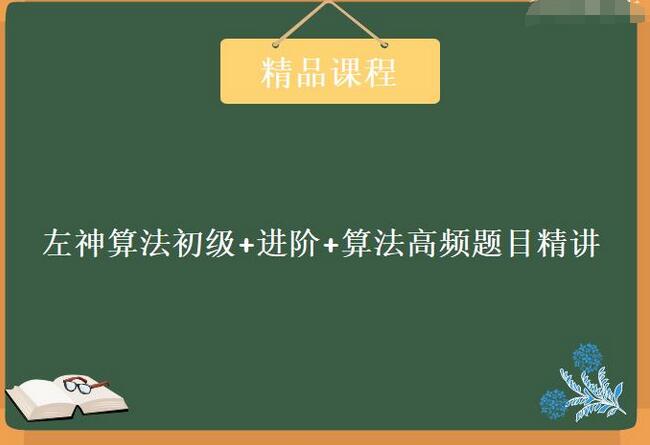 精品课程

左神算法初级+进阶+算法高频题目精讲